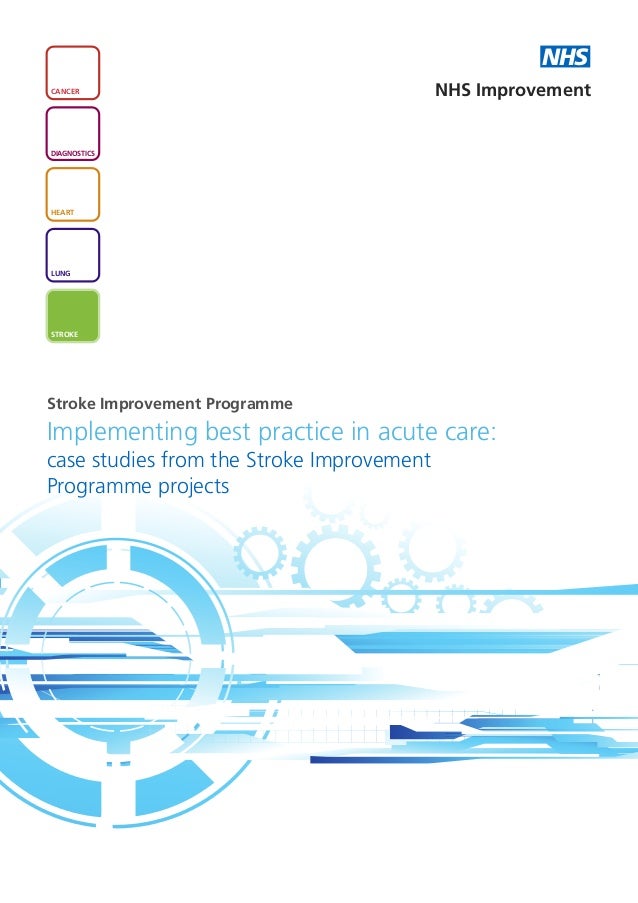 CANCER

DIAGNOSTICS

HEART

LUNG

STROKE

NHS

NHS Improvement

Stroke Improvement Programme

Implementing best practice in acute care: case studies from the Stroke Improvement Programme projects